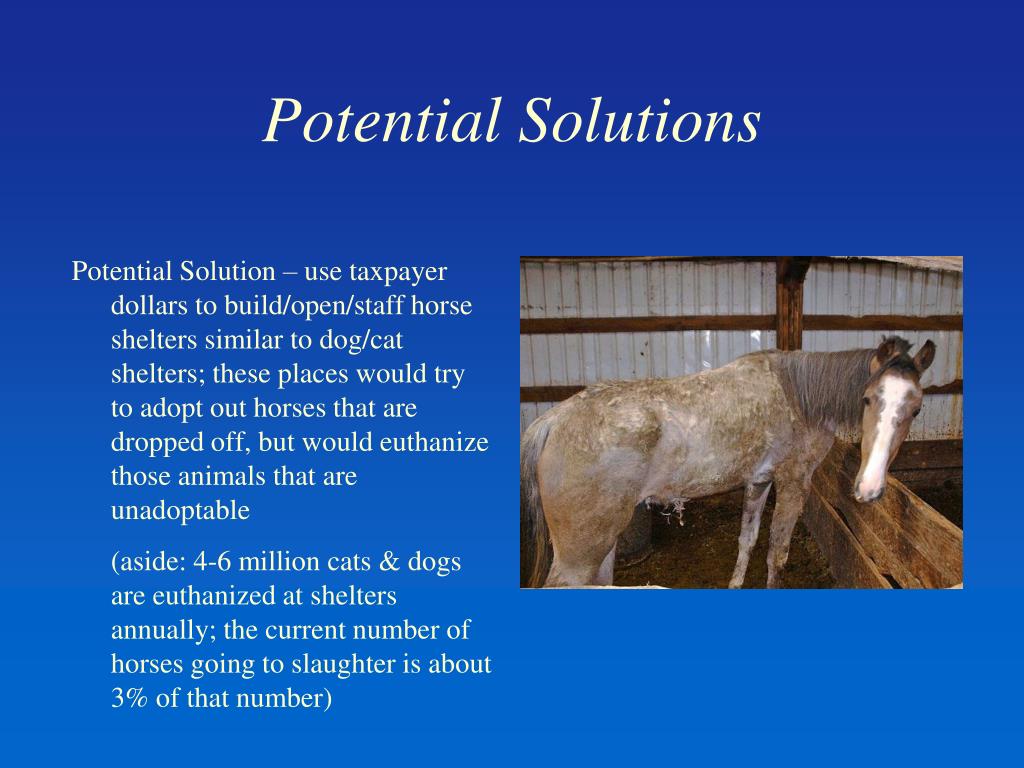 Potential Solutions

Potential Solution – use taxpayer dollars to build/open/staff horse shelters similar to dog/cat shelters; these places would try to adopt out horses that are dropped off, but would euthanize those animals that are unadoptable

(aside: 4-6 million cats & dogs are euthanized at shelters annually; the current number of horses going to slaughter is about 3% of that number)